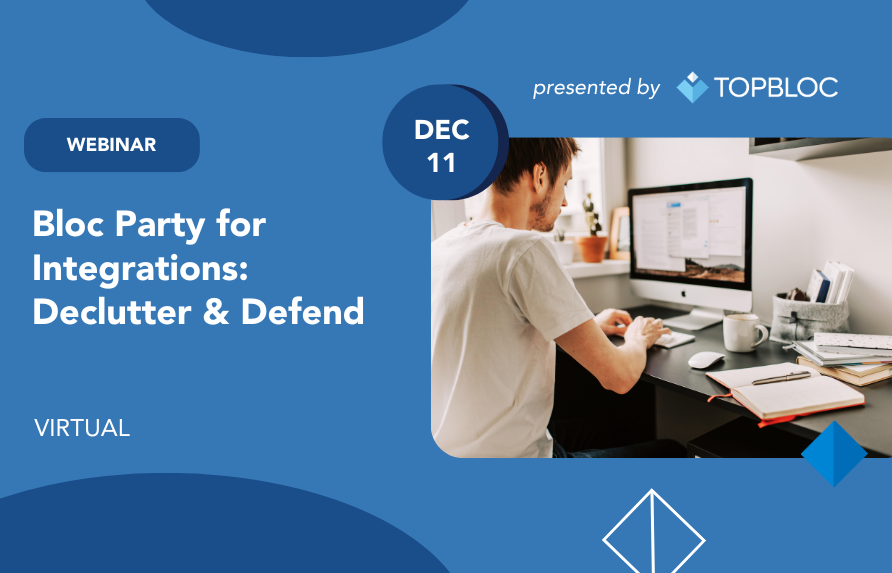 presented by TOPBLOC

WEBINAR

DEC 11

Bloc Party for Integrations: Declutter & Defend

VIRTUAL